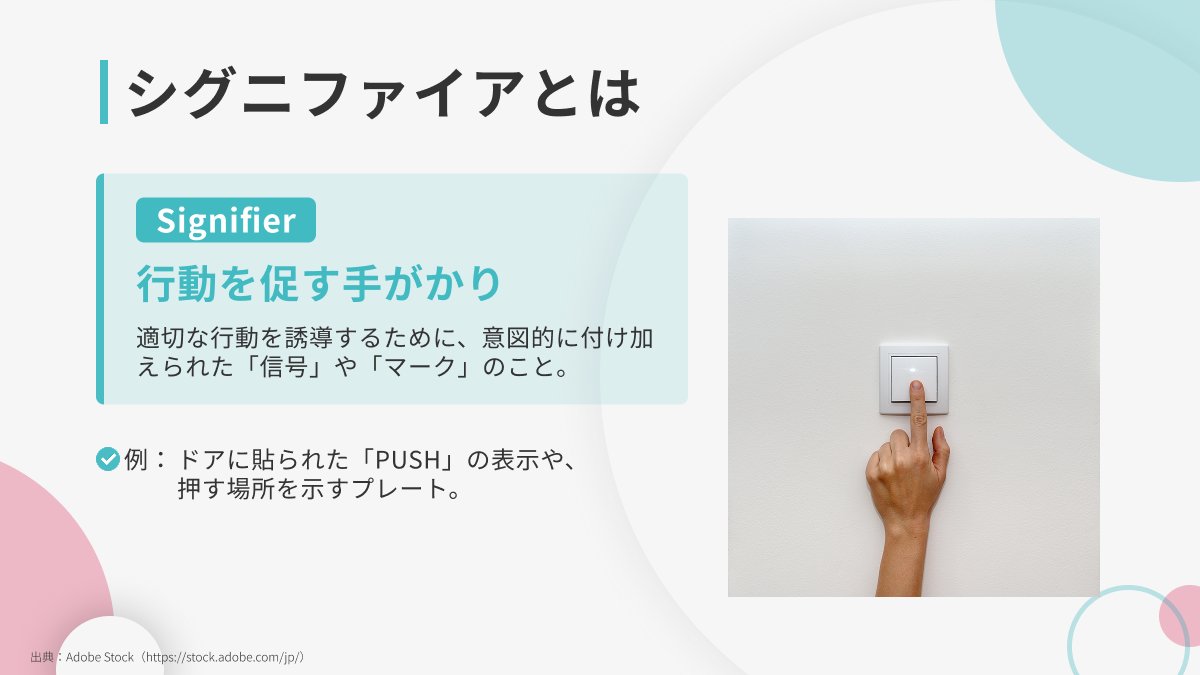 シグニファイアとは

Signifier

行動を促す手がかり

適切な行動を誘導するために、意図的に付け加えられた「信号」や「マーク」のこと。

例：ドアに貼られた「PUSH」の表示や、押す場所を示すプレート。

出典：Adobe Stock（https://stock.adobe.com/jp/）